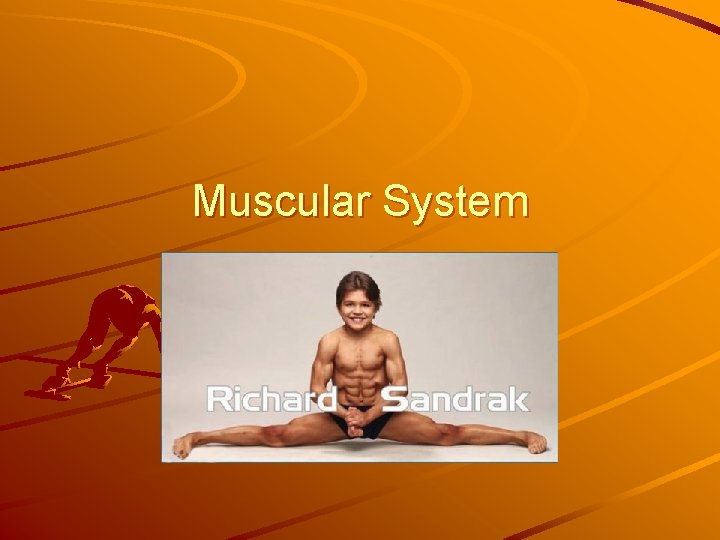 Muscular System

Richard Sandrak